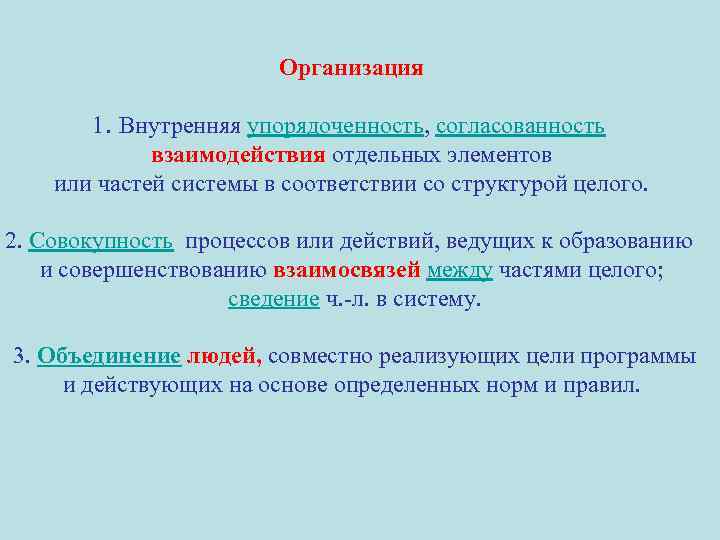 Организация

1. Внутренняя упорядоченность, согласованность взаимодействия отдельных элементов или частей системы в соответствии со структурой целого.

2. Совокупность процессов или действий, ведущих к образованию и совершенствованию взаимосвязей между частями целого; сведение ч.-л. в систему.

3. Объединение людей, совместно реализующих цели программы и действующих на основе определенных норм и правил.